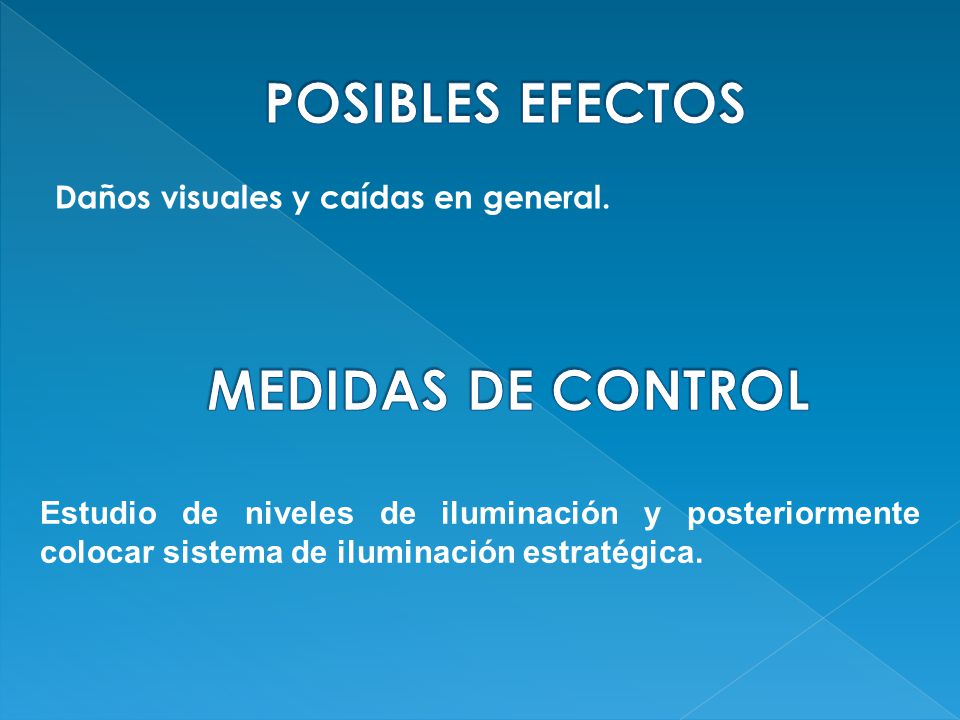 POSIBLES EFECTOS

Daños visuales y caídas en general.

MEDIDAS DE CONTROL

Estudio de niveles de iluminación y posteriormente colocar sistema de iluminación estratégica.